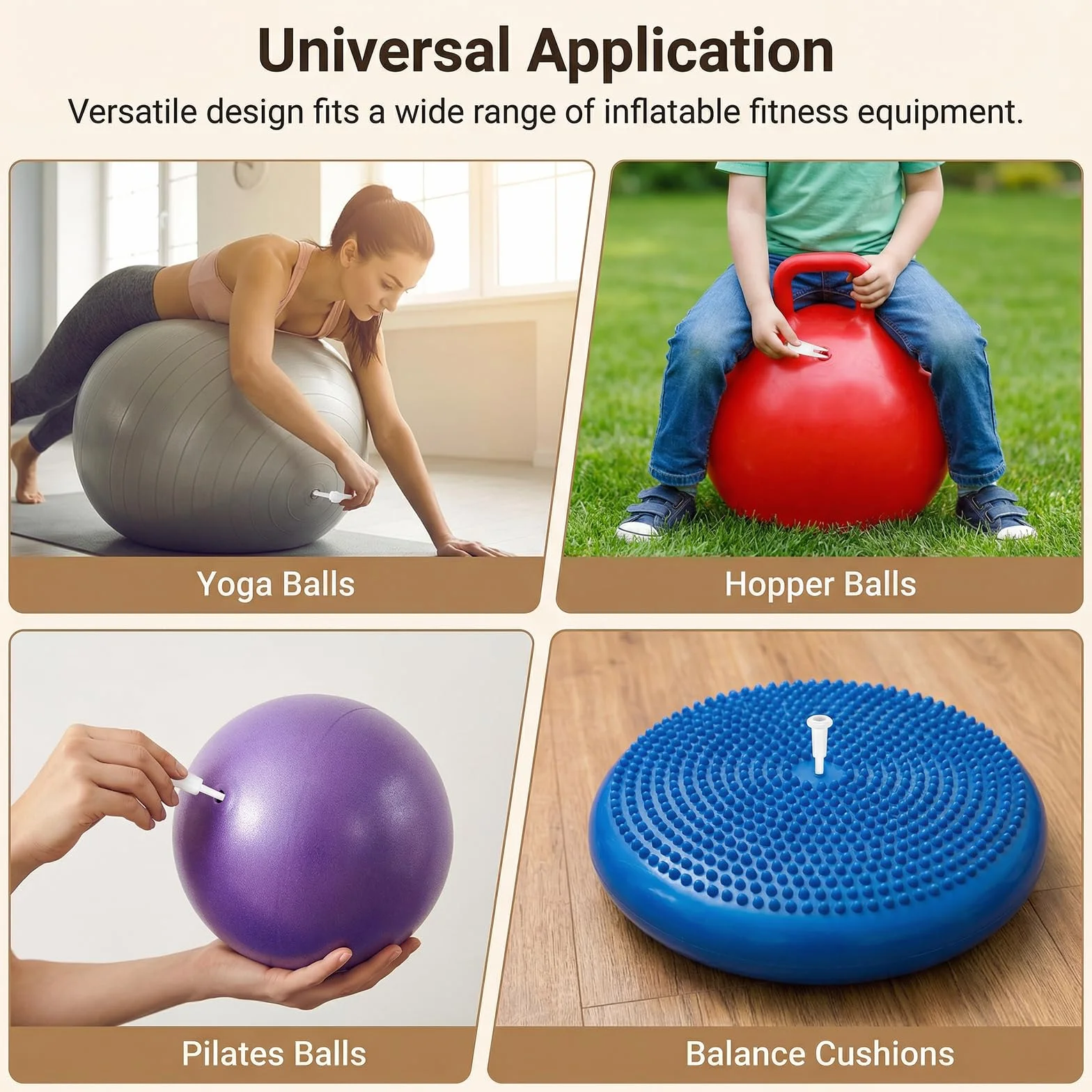 Universal Application

Versatile design fits a wide range of inflatable fitness equipment.

Yoga Balls

Hopper Balls

Pilates Balls

Balance Cushions